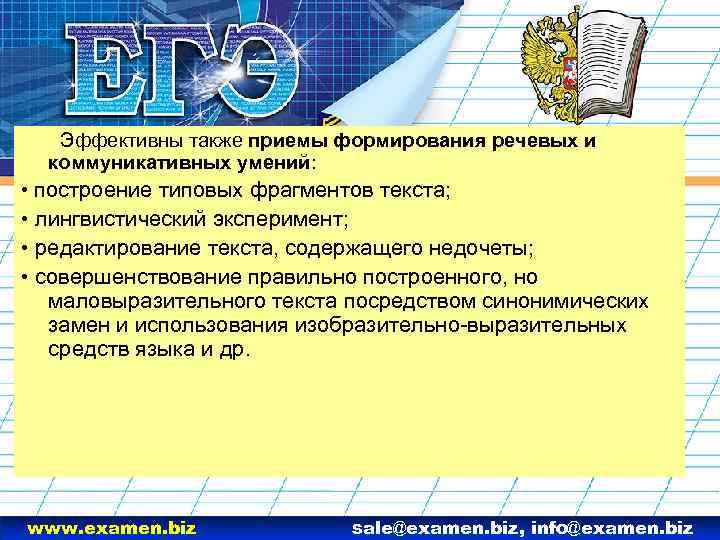 ЕГЭ

Эффективны также приемы формирования речевых и коммуникативных умений:

• построение типовых фрагментов текста;
• лингвистический эксперимент;
• редактирование текста, содержащего недочеты;
• совершенствование правильно построенного, но маловыразительного текста посредством синонимических замен и использования изобразительно-выразительных средств языка и др.

www.examen.biz

sale@examen.biz, info@examen.biz